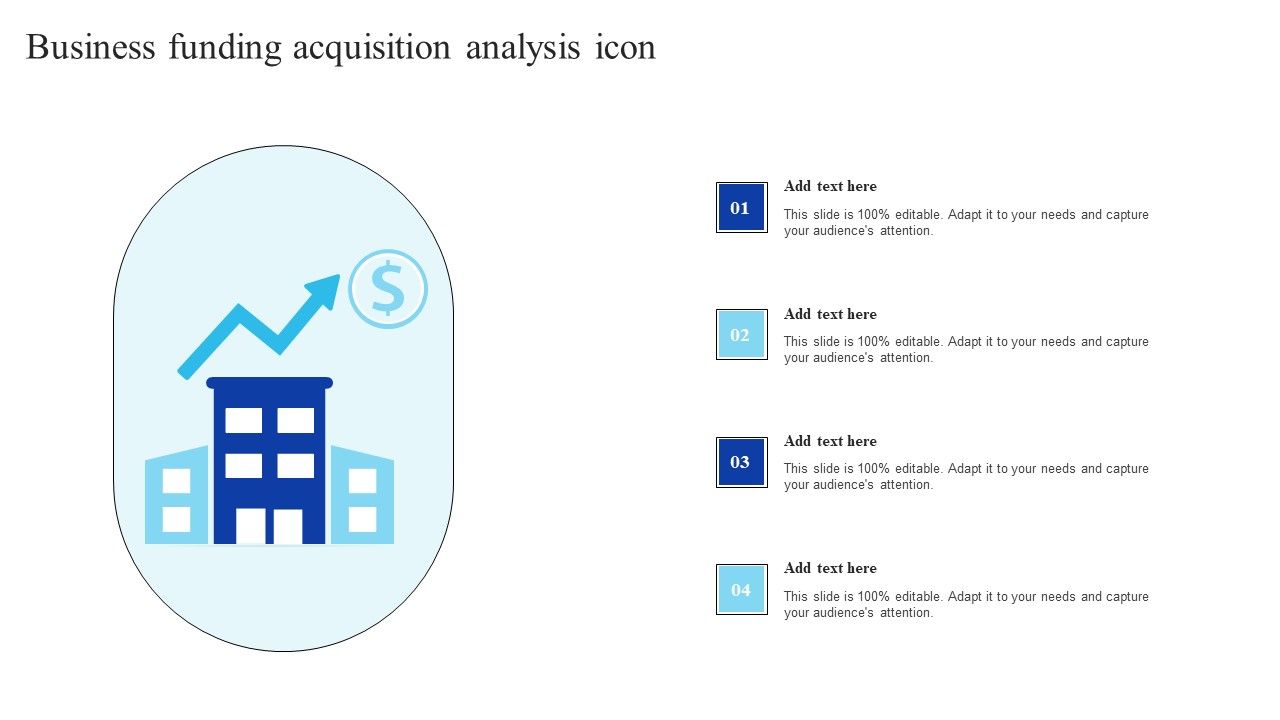 Business funding acquisition analysis icon

$

01

Add text here

This slide is 100% editable. Adapt it to your needs and capture your audience's attention.

02

Add text here

This slide is 100% editable. Adapt it to your needs and capture your audience's attention.

03

Add text here

This slide is 100% editable. Adapt it to your needs and capture your audience's attention.

04

Add text here

This slide is 100% editable. Adapt it to your needs and capture your audience's attention.